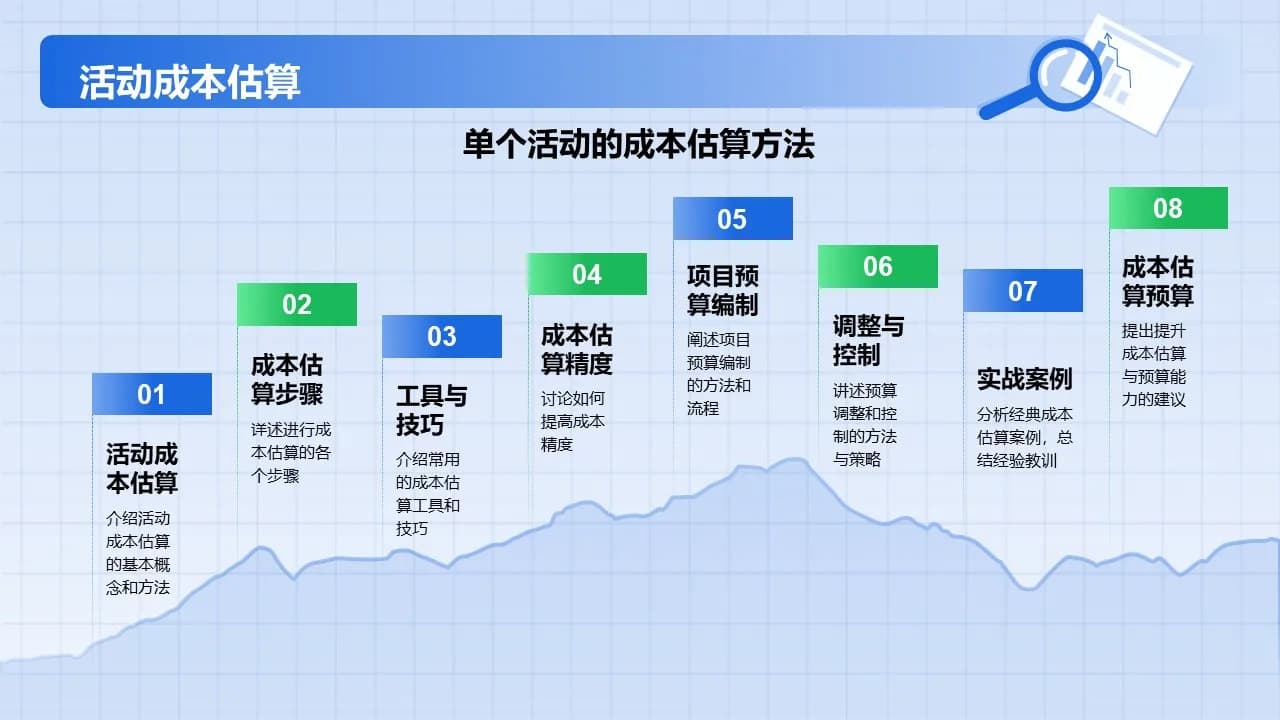 活动成本估算

单个活动的成本估算方法

01

活动成本估算

介绍活动成本估算的基本概念和方法

02

成本估算步骤

详述进行成本估算的各个步骤

03

工具与技巧

介绍常用的成本估算工具和技巧

04

成本估算精度

讨论如何提高成本精度

05

项目预算编制

阐述项目预算编制的方法和流程

06

调整与控制

讲述预算调整和控制的方法与策略

07

实战案例

分析经典成本估算案例，总结经验教训

08

成本估算预算

提出提升成本估算与预算能力的建议